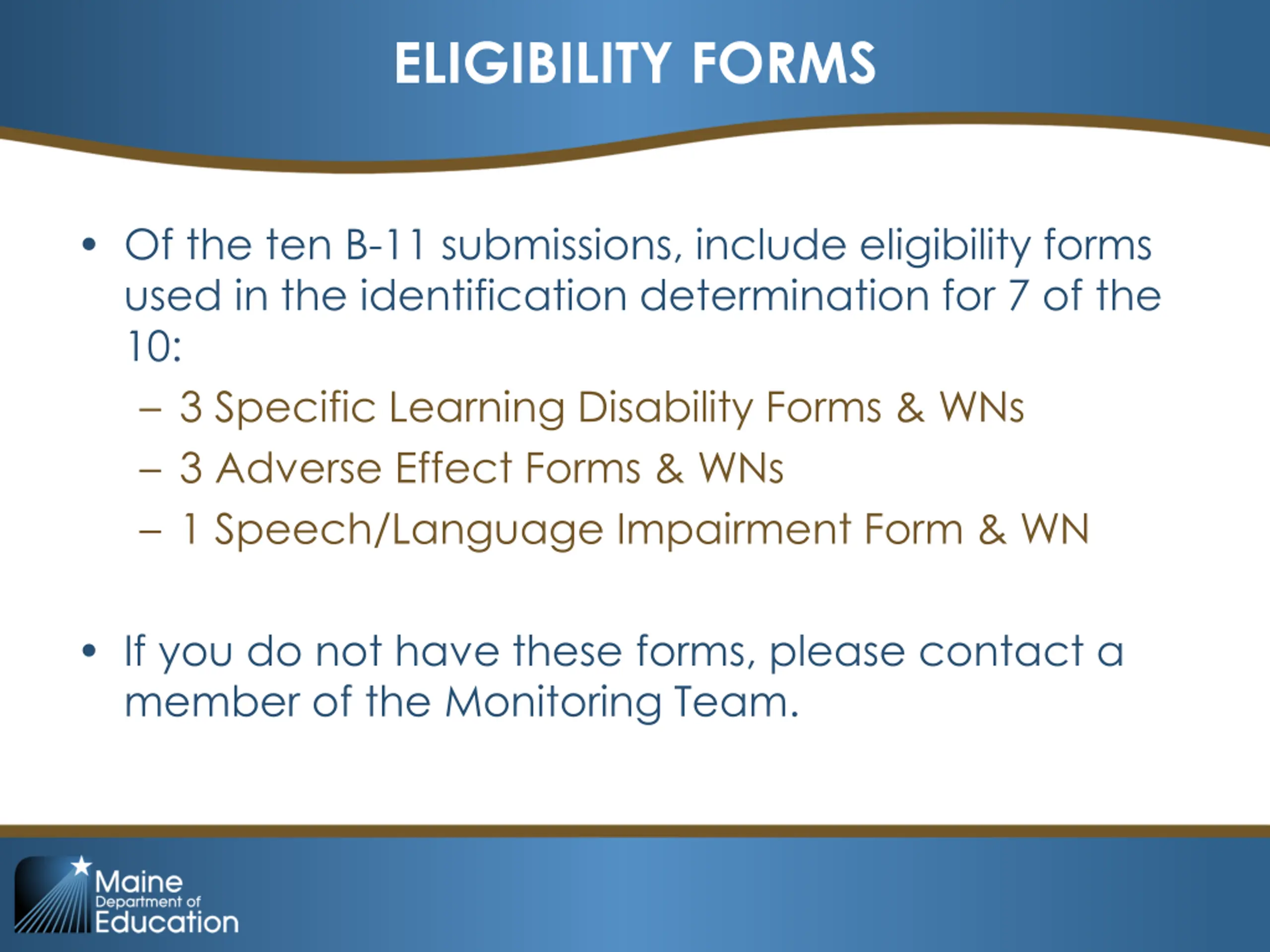 ELIGIBILITY FORMS

• Of the ten B-11 submissions, include eligibility forms used in the identification determination for 7 of the 10:
– 3 Specific Learning Disability Forms & WNs
– 3 Adverse Effect Forms & WNs
– 1 Speech/Language Impairment Form & WN

• If you do not have these forms, please contact a member of the Monitoring Team.

Maine Department of Education